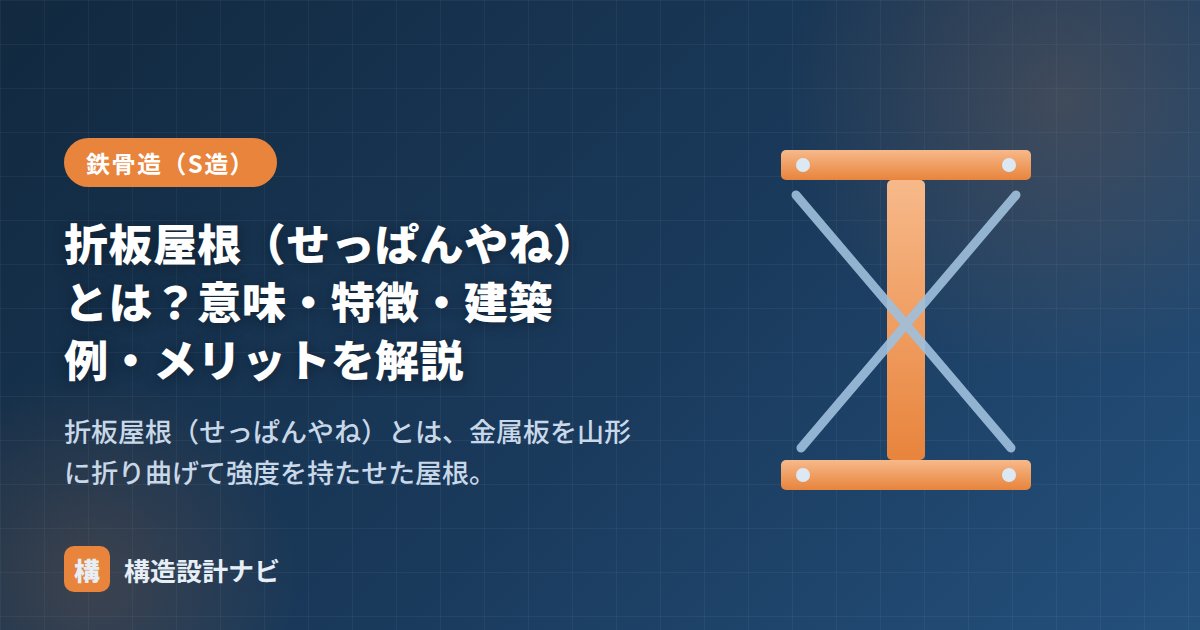 鉄骨造（S造）

折板屋根（せっぱんやね）とは？意味・特徴・建築例・メリットを解説

折板屋根（せっぱんやね）とは、金属板を山形に折り曲げて強度を持たせた屋根。

構

構造設計ナビ